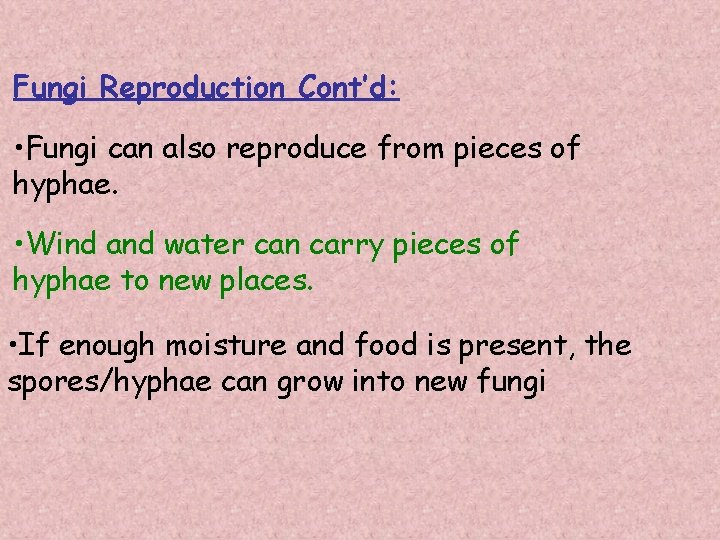 Fungi Reproduction Cont'd:

•Fungi can also reproduce from pieces of hyphae.

•Wind and water can carry pieces of hyphae to new places.

•If enough moisture and food is present, the spores/hyphae can grow into new fungi